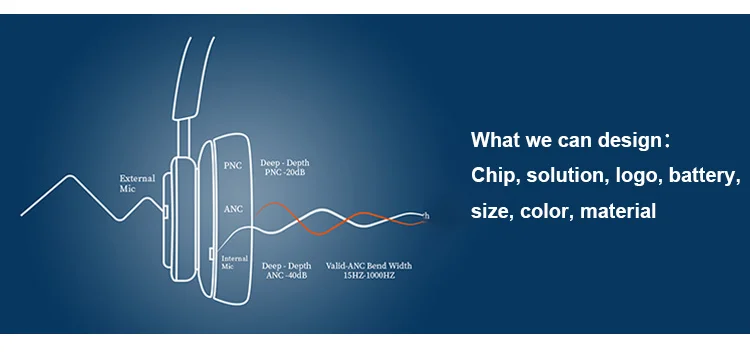 External Mic

PNC

Deep - Depth PNC -20dB

ANC

Internal Mic

Deep - Depth ANC -40dB

Valid-ANC Bend Width 15HZ-1000HZ

What we can design：

Chip, solution, logo, battery, size, color, material